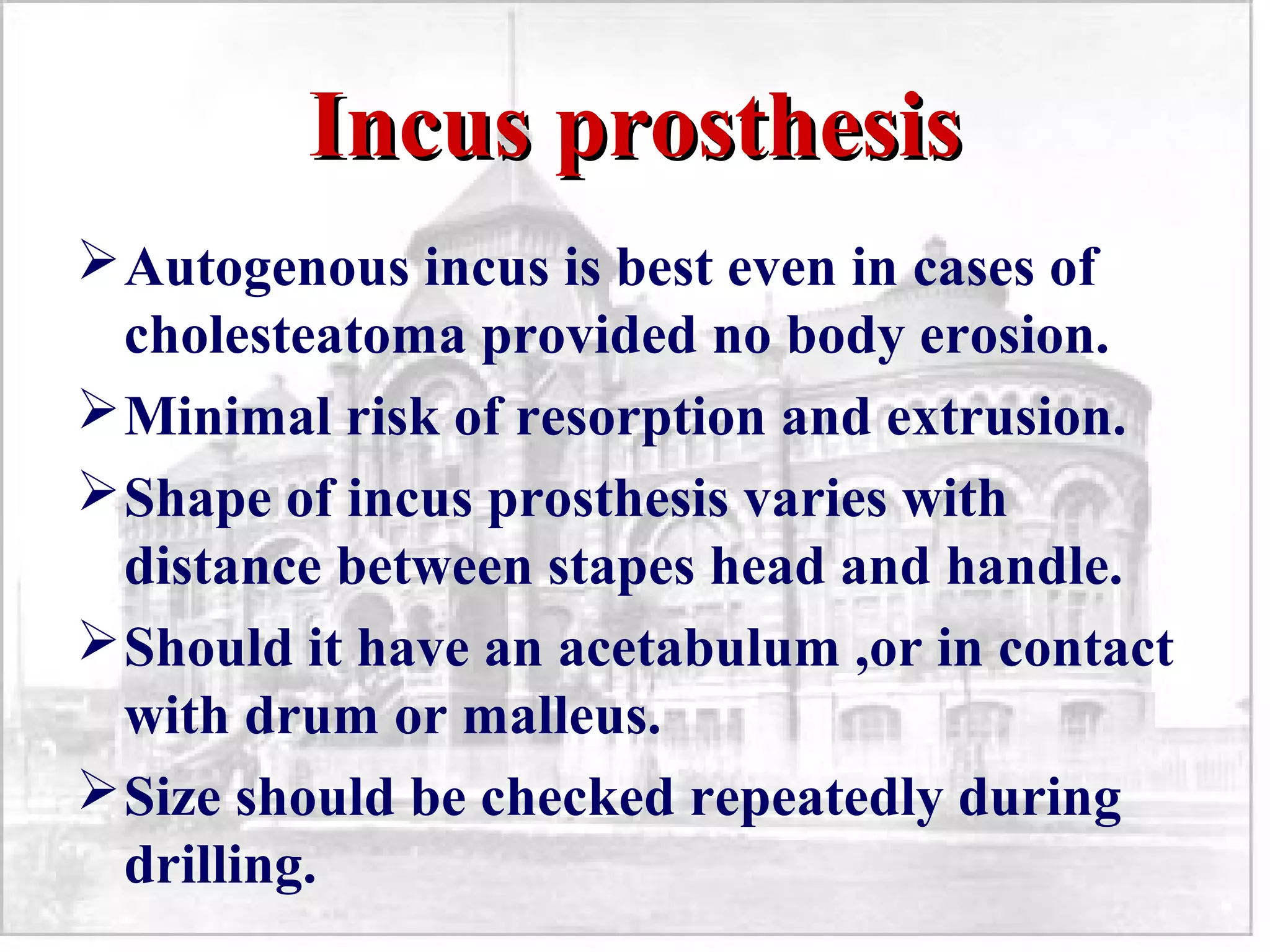 Incus prosthesis

➢ Autogenous incus is best even in cases of cholesteatoma provided no body erosion.

➢ Minimal risk of resorption and extrusion.

➢ Shape of incus prosthesis varies with distance between stapes head and handle.

➢ Should it have an acetabulum ,or in contact with drum or malleus.

➢ Size should be checked repeatedly during drilling.